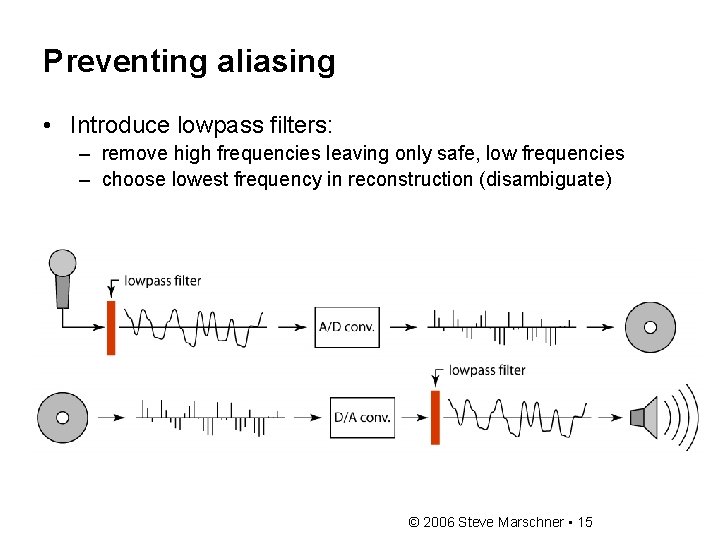 Preventing aliasing

• Introduce lowpass filters:
– remove high frequencies leaving only safe, low frequencies
– choose lowest frequency in reconstruction (disambiguate)

lowpass filter

A/D conv.

lowpass filter

D/A conv.

© 2006 Steve Marschner • 15